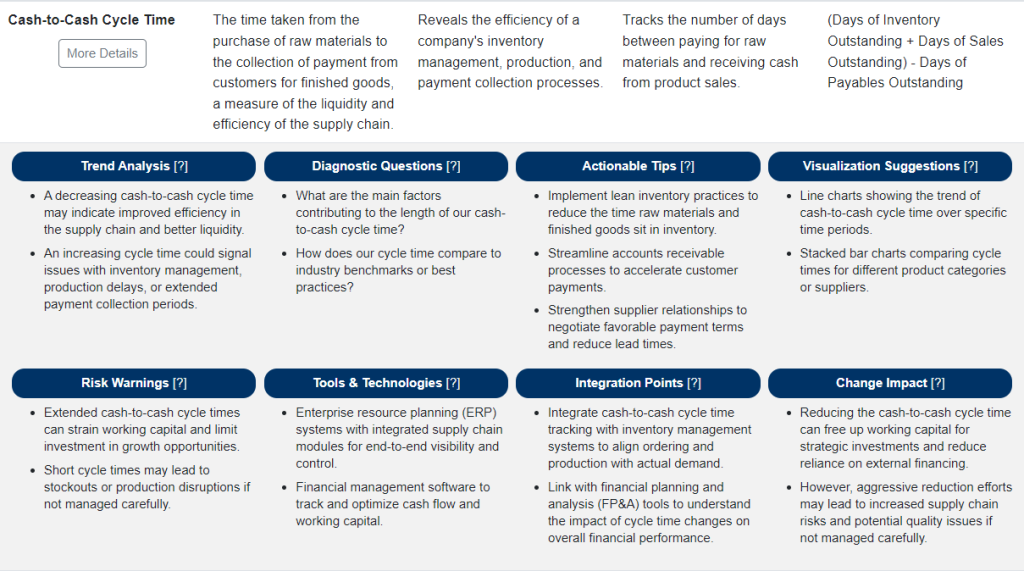 Cash-to-Cash Cycle Time

More Details

The time taken from the purchase of raw materials to the collection of payment from customers for finished goods, a measure of the liquidity and efficiency of the supply chain.

Reveals the efficiency of a company's inventory management, production, and payment collection processes.

Tracks the number of days between paying for raw materials and receiving cash from product sales.

(Days of Inventory Outstanding + Days of Sales Outstanding) - Days of Payables Outstanding

Trend Analysis [?]

- A decreasing cash-to-cash cycle time may indicate improved efficiency in the supply chain and better liquidity.
- An increasing cycle time could signal issues with inventory management, production delays, or extended payment collection periods.

Diagnostic Questions [?]

- What are the main factors contributing to the length of our cash-to-cash cycle time?
- How does our cycle time compare to industry benchmarks or best practices?

Actionable Tips [?]

- Implement lean inventory practices to reduce the time raw materials and finished goods sit in inventory.
- Streamline accounts receivable processes to accelerate customer payments.
- Strengthen supplier relationships to negotiate favorable payment terms and reduce lead times.

Visualization Suggestions [?]

- Line charts showing the trend of cash-to-cash cycle time over specific time periods.
- Stacked bar charts comparing cycle times for different product categories or suppliers.

Risk Warnings [?]

- Extended cash-to-cash cycle times can strain working capital and limit investment in growth opportunities.
- Short cycle times may lead to stockouts or production disruptions if not managed carefully.

Tools & Technologies [?]

- Enterprise resource planning (ERP) systems with integrated supply chain modules for end-to-end visibility and control.
- Financial management software to track and optimize cash flow and working capital.

Integration Points [?]

- Integrate cash-to-cash cycle time tracking with inventory management systems to align ordering and production with actual demand.
- Link with financial planning and analysis (FP&A) tools to understand the impact of cycle time changes on overall financial performance.

Change Impact [?]

- Reducing the cash-to-cash cycle time can free up working capital for strategic investments and reduce reliance on external financing.
- However, aggressive reduction efforts may lead to increased supply chain risks and potential quality issues if not managed carefully.